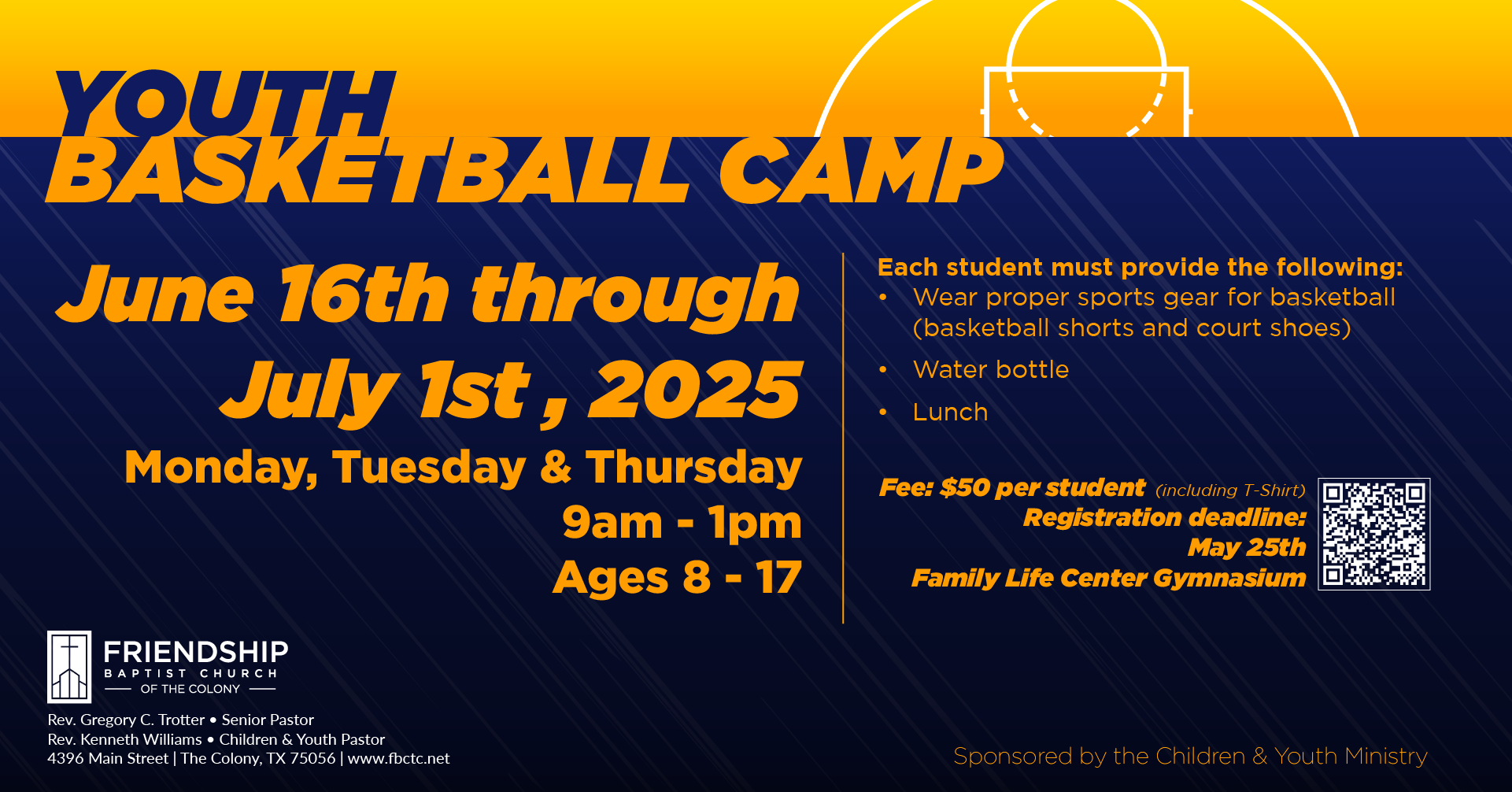 YOUTH
BASKETBALL CAMP

June 16th through
July 1st , 2025
Monday, Tuesday & Thursday
9am - 1pm
Ages 8 - 17

Each student must provide the following:
• Wear proper sports gear for basketball (basketball shorts and court shoes)
• Water bottle
• Lunch

Fee: $50 per student (including T-Shirt)
Registration deadline:
May 25th
Family Life Center Gymnasium

FRIENDSHIP
BAPTIST CHURCH
OF THE COLONY

Rev. Gregory C. Trotter • Senior Pastor
Rev. Kenneth Williams • Children & Youth Pastor
4396 Main Street | The Colony, TX 75056 | www.fbctc.net

Sponsored by the Children & Youth Ministry